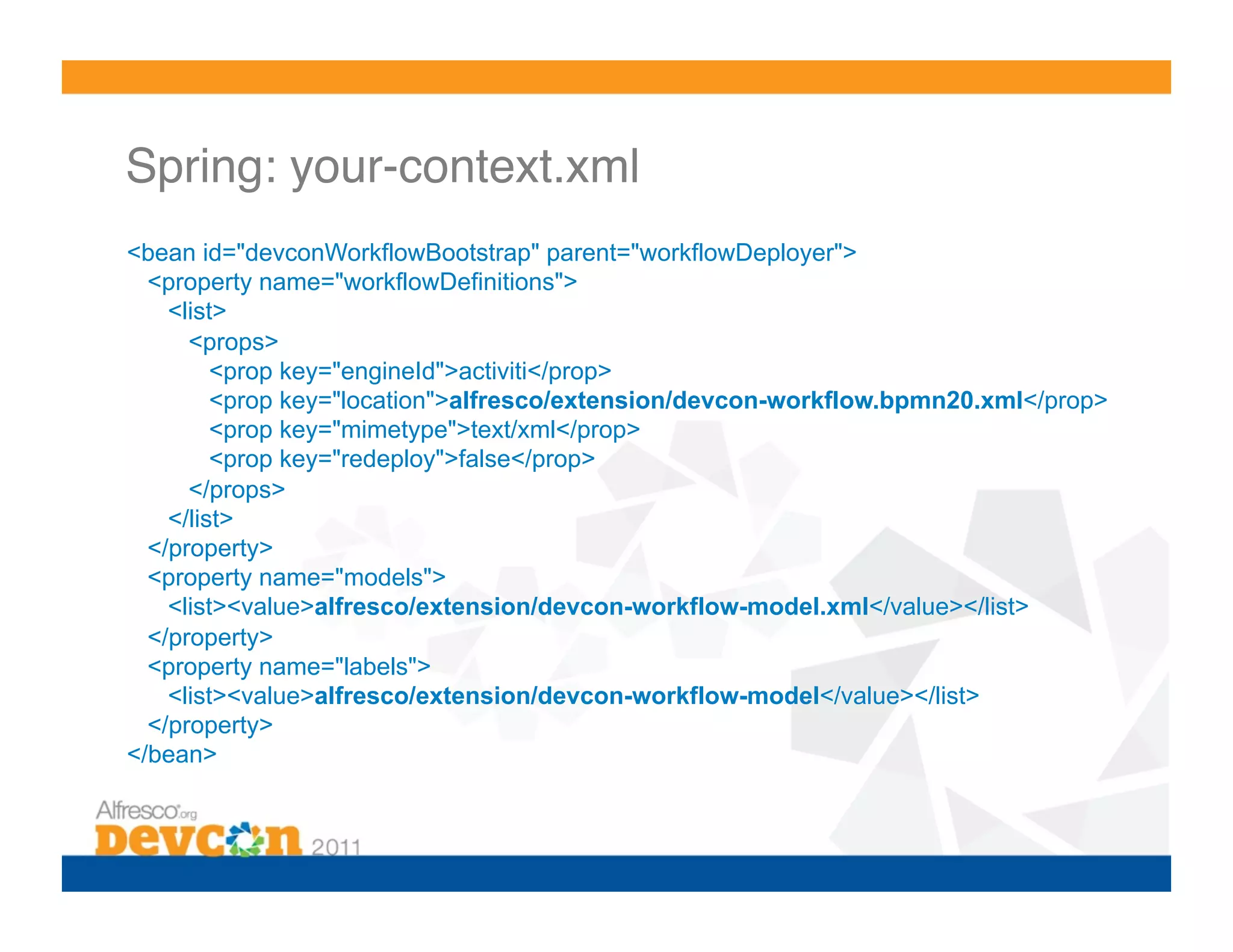 Spring: your-context.xml

<bean id="devconWorkflowBootstrap" parent="workflowDeployer">
<property name="workflowDefinitions">
<list>
<props>
<prop key="engineId">activiti</prop>
<prop key="location">alfresco/extension/devcon-workflow.bpmn20.xml</prop>
<prop key="mimetype">text/xml</prop>
<prop key="redeploy">false</prop>
</props>
</list>
</property>
<property name="models">
<list><value>alfresco/extension/devcon-workflow-model.xml</value></list>
</property>
<property name="labels">
<list><value>alfresco/extension/devcon-workflow-model</value></list>
</property>
</bean>

Alfresco.org
Devcon 2011